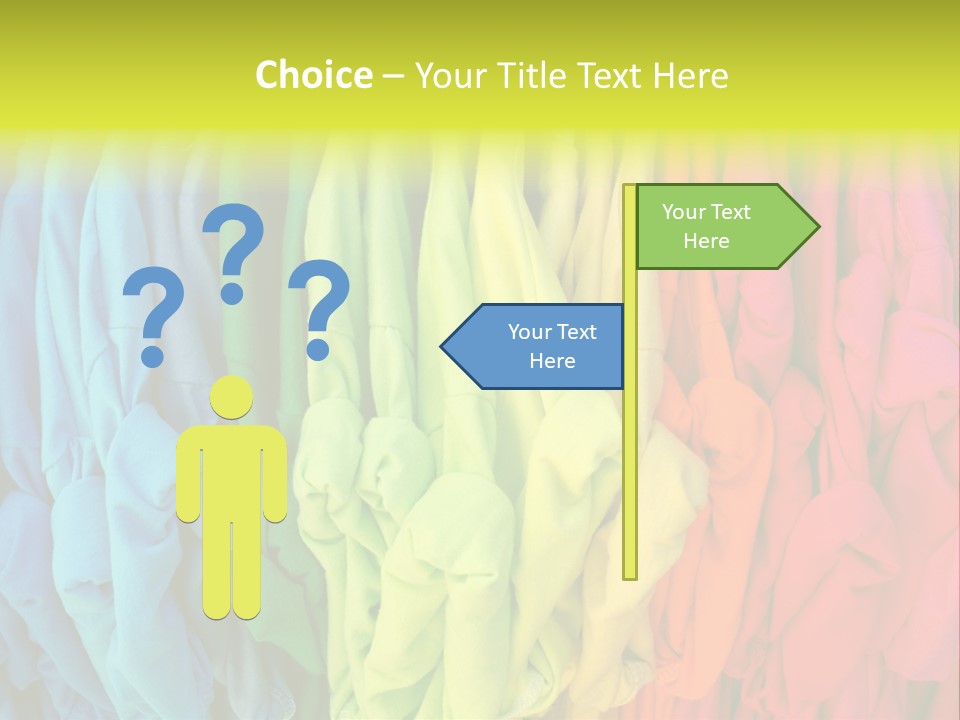 Choice – Your Title Text Here

? ? ?

Your Text Here

Your Text Here